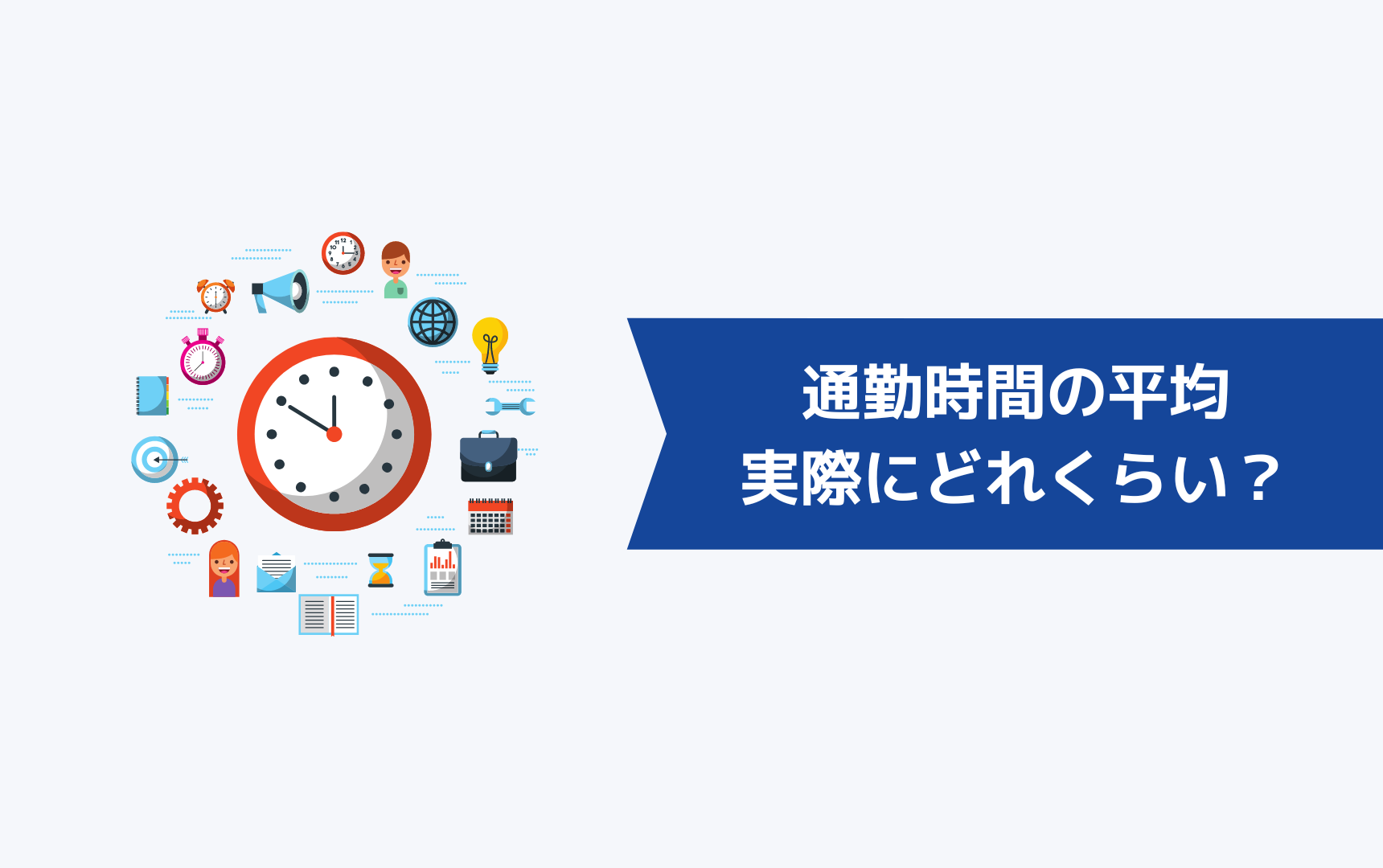 通勤時間の平均
実際にどれくらい？